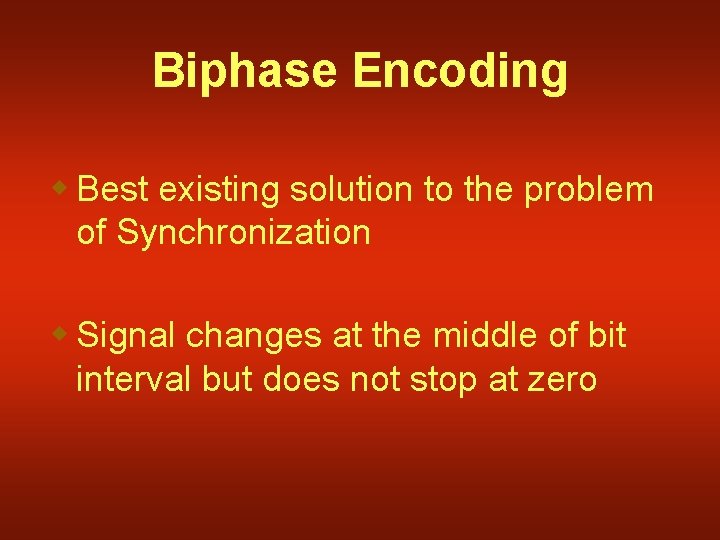 Biphase Encoding

Best existing solution to the problem of Synchronization

Signal changes at the middle of bit interval but does not stop at zero